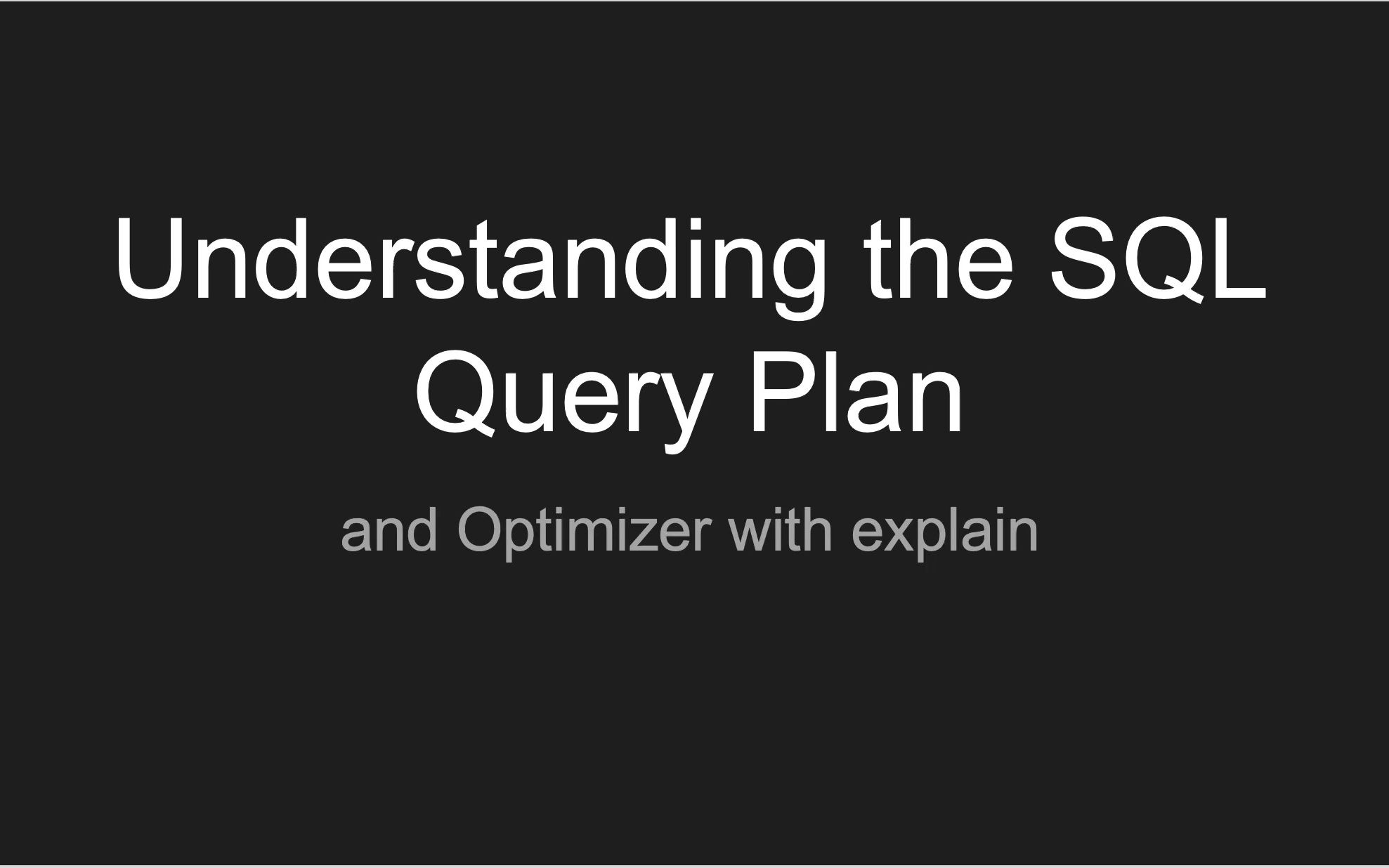 Understanding the SQL Query Plan

and Optimizer with explain